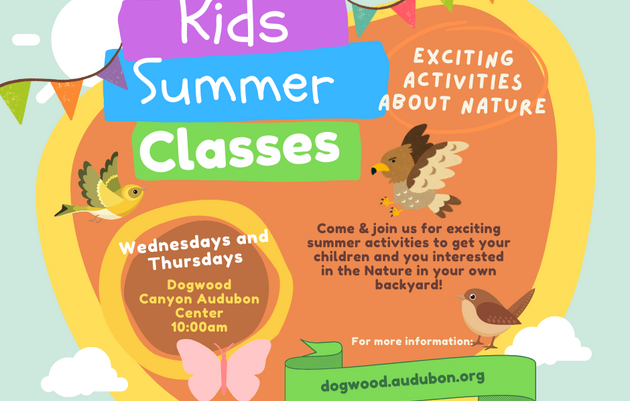 Kids
Summer
Classes

EXCITING ACTIVITIES ABOUT NATURE

Wednesdays and Thursdays

Dogwood Canyon Audubon Center
10:00am

Come & join us for exciting summer activities to get your children and you interested in the Nature in your own backyard!

For more information:

dogwood.audubon.org